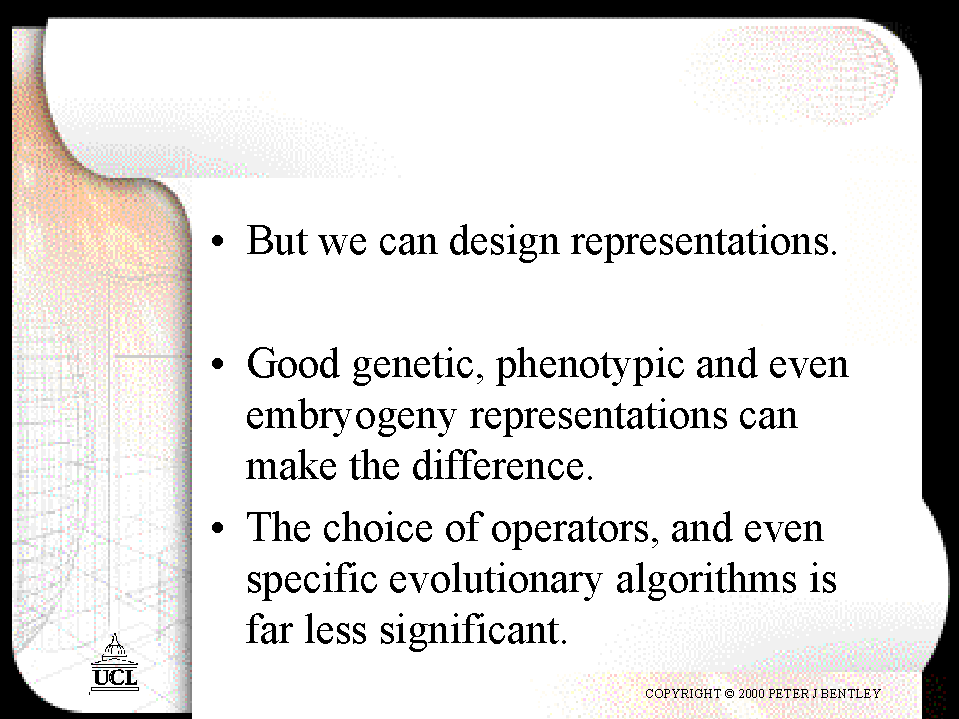 • But we can design representations.

• Good genetic, phenotypic and even embryogeny representations can make the difference.

• The choice of operators, and even specific evolutionary algorithms is far less significant.

UCL

COPYRIGHT © 2000 PETER J BENTLEY